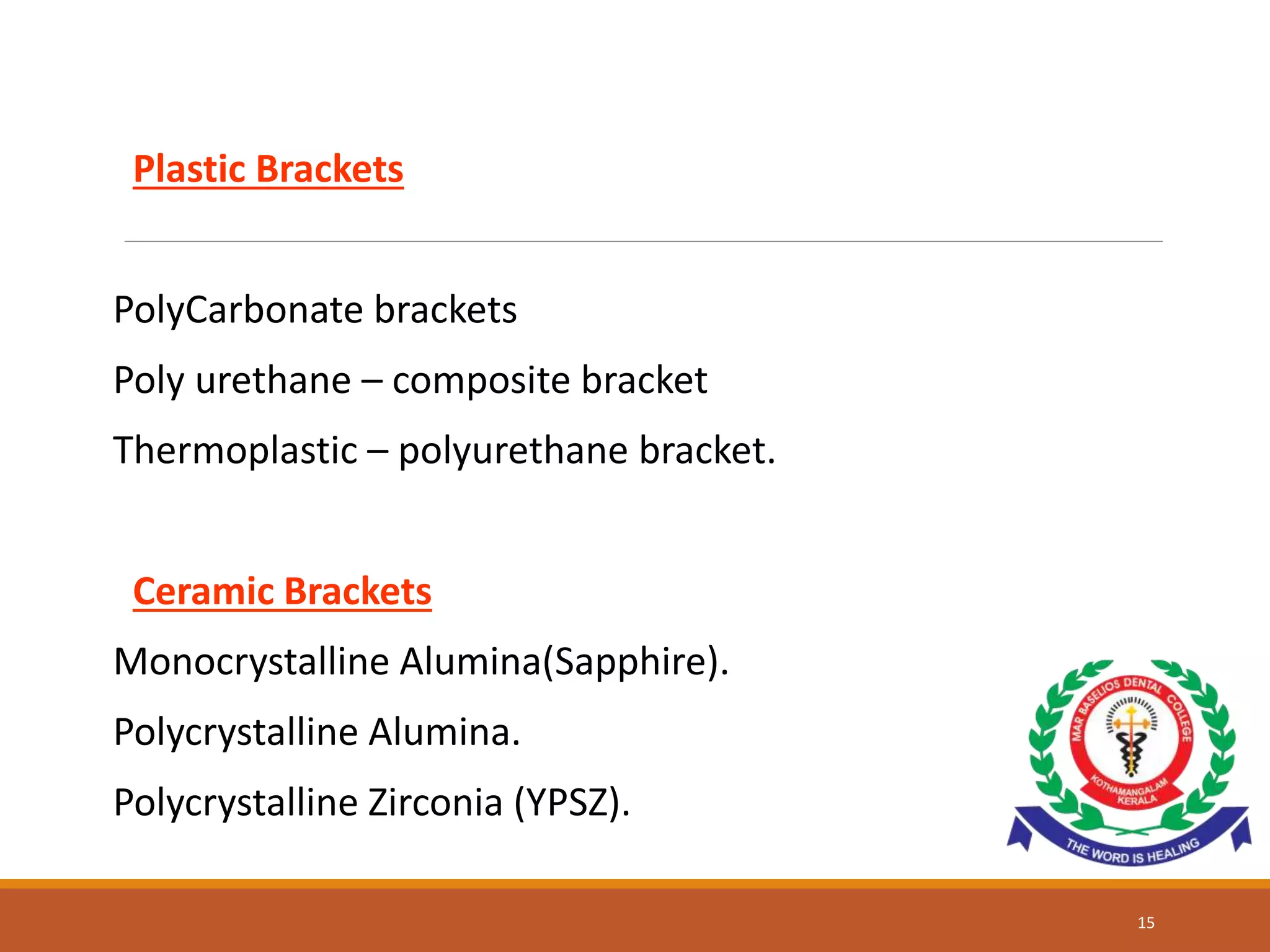 Plastic Brackets

PolyCarbonate brackets

Poly urethane – composite bracket

Thermoplastic – polyurethane bracket.

Ceramic Brackets

Monocrystalline Alumina(Sapphire).

Polycrystalline Alumina.

Polycrystalline Zirconia (YPSZ).

MAR BASELIOS DENTAL COLLEGE
KOTHAMANGALAM KERALA
THE WORD IS HEALING

15